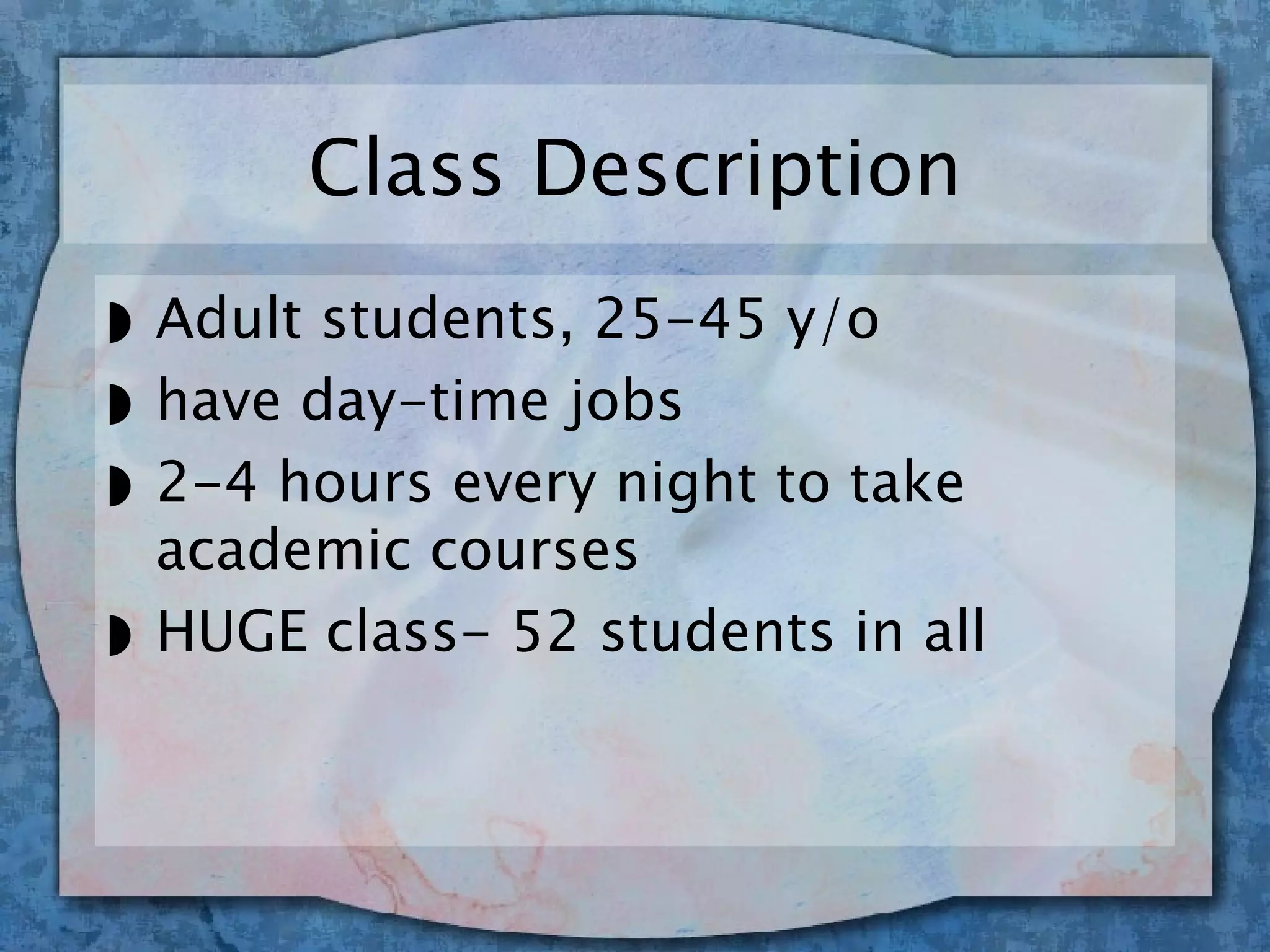 Class Description

◗ Adult students, 25-45 y/o
◗ have day-time jobs
◗ 2-4 hours every night to take academic courses
◗ HUGE class- 52 students in all